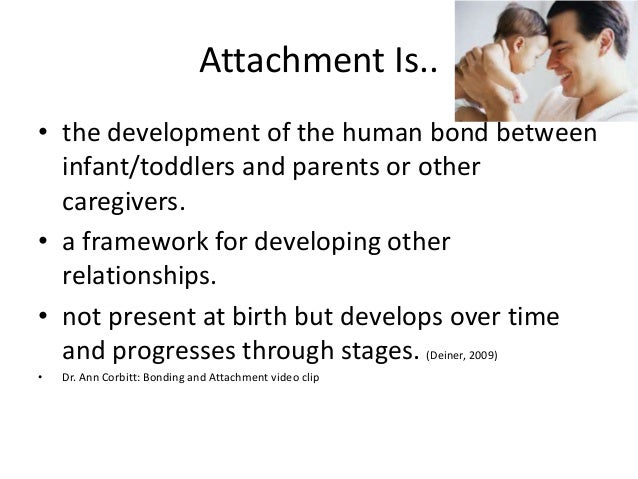 Attachment Is..

• the development of the human bond between infant/toddlers and parents or other caregivers.
• a framework for developing other relationships.
• not present at birth but develops over time and progresses through stages. (Deiner, 2009)
• Dr. Ann Corbitt: Bonding and Attachment video clip